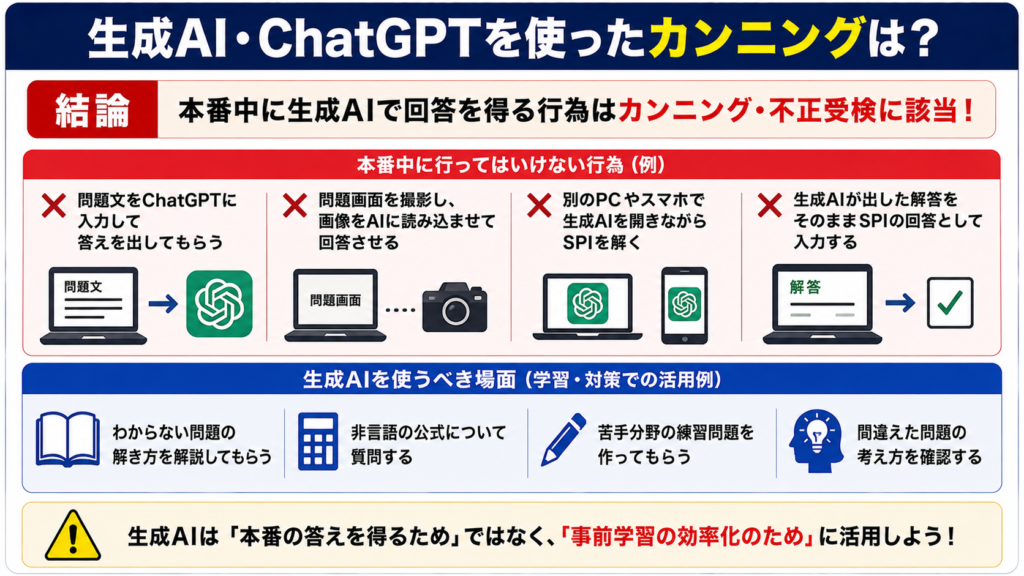 生成AI・ChatGPTを使ったカンニングは？

結論 本番中に生成AIで回答を得る行為はカンニング・不正受検に該当！

本番中に行ってはいけない行為（例）

問題文をChatGPTに入力して答えを出してもらう

問題文

問題画面を撮影し、画像をAIに読み込ませて回答させる

問題画面

別のPCやスマホで生成AIを開きながらSPIを解く

生成AIが出した解答をそのままSPIの回答として入力する

解答

生成AIを使うべき場面（学習・対策での活用例）

わからない問題の解き方を解説してもらう

非言語の公式について質問する

苦手分野の練習問題を作ってもらう

間違えた問題の考え方を確認する

生成AIは「本番の答えを得るため」ではなく、「事前学習の効率化のため」に活用しよう！